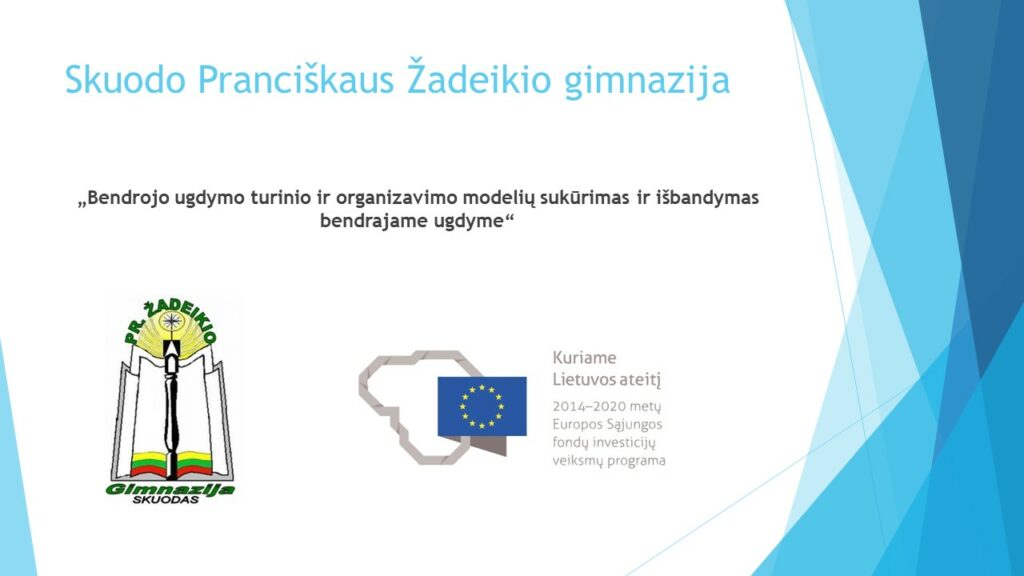 Skuodo Pranciškaus Žadeikio gimnazija

„Bendrojo ugdymo turinio ir organizavimo modelių sukūrimas ir išbandymas bendrajame ugdyme“

PR. ŽADEIKIO
Gimnazija
SKUODAS

Kuriame
Lietuvos ateitį
2014–2020 metų
Europos Sąjungos
fondų investicijų
veiksmų programa